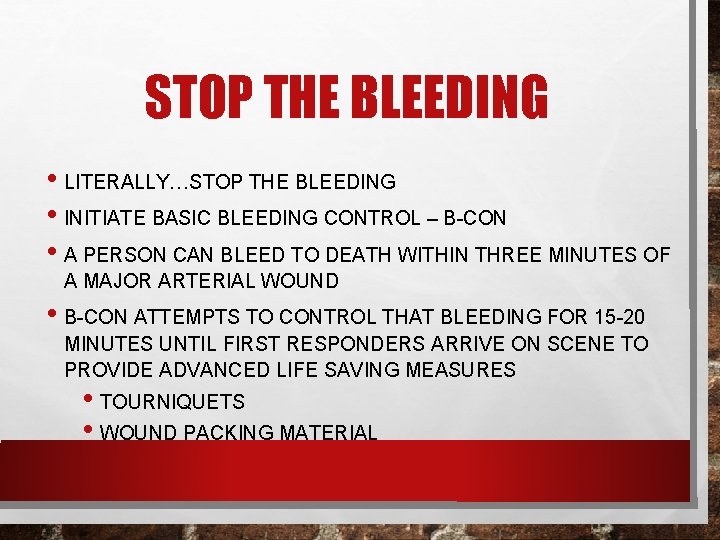 STOP THE BLEEDING

• LITERALLY…STOP THE BLEEDING

• INITIATE BASIC BLEEDING CONTROL – B-CON

• A PERSON CAN BLEED TO DEATH WITHIN THREE MINUTES OF A MAJOR ARTERIAL WOUND

• B-CON ATTEMPTS TO CONTROL THAT BLEEDING FOR 15-20 MINUTES UNTIL FIRST RESPONDERS ARRIVE ON SCENE TO PROVIDE ADVANCED LIFE SAVING MEASURES

• TOURNIQUETS

• WOUND PACKING MATERIAL